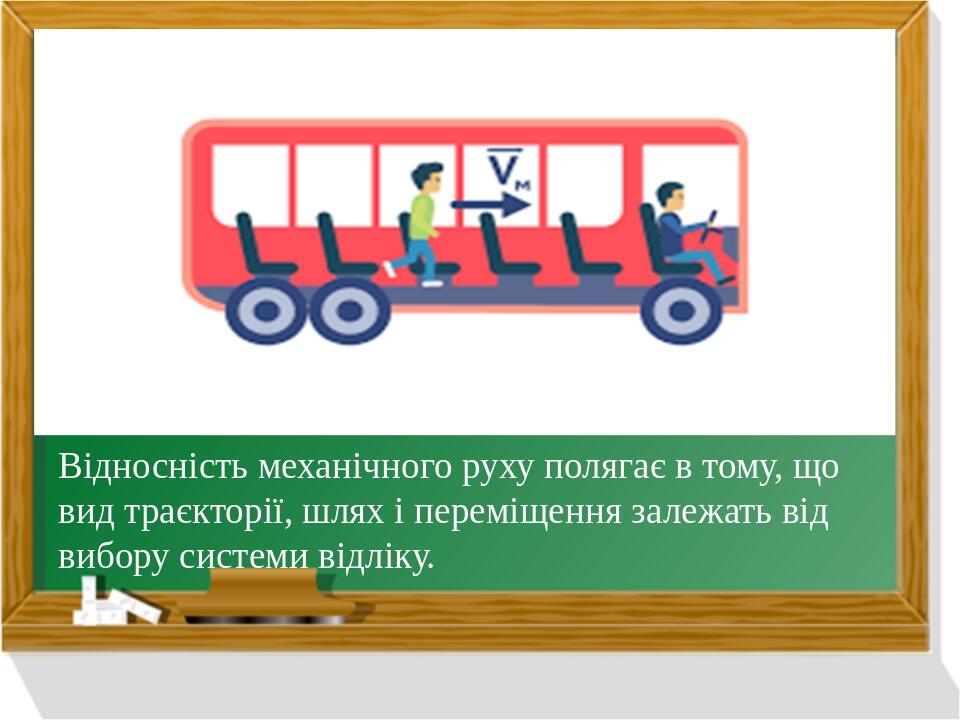 $\overline{V}_м$

Відносність механічного руху полягає в тому, що вид траєкторії, шлях і переміщення залежать від вибору системи відліку.